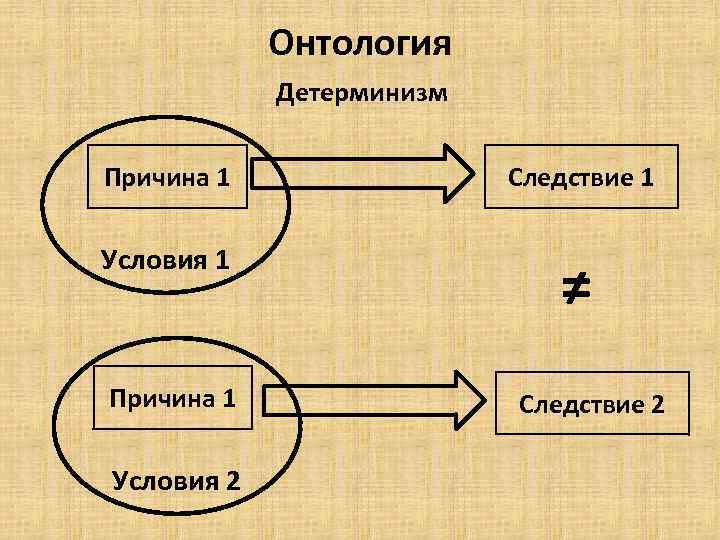 Онтология

Детерминизм

Причина 1

Следствие 1

Условия 1

$\neq$

Причина 1

Следствие 2

Условия 2